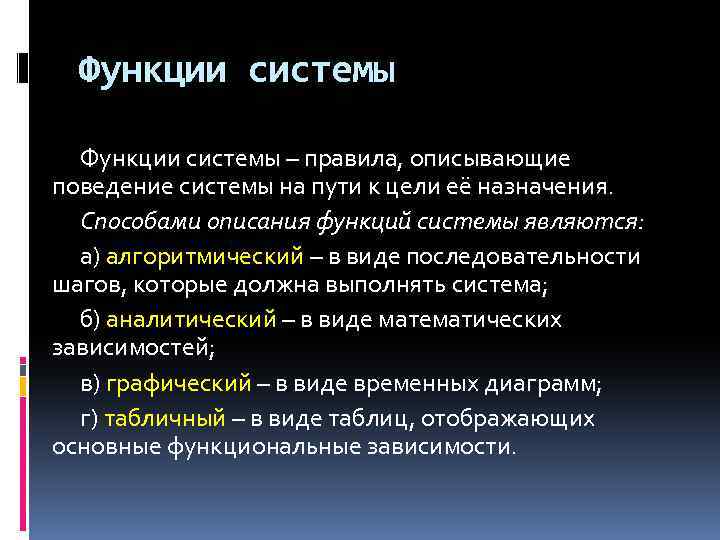 Функции системы

Функции системы – правила, описывающие поведение системы на пути к цели её назначения.

Способами описания функций системы являются:

а) алгоритмический – в виде последовательности шагов, которые должна выполнять система;

б) аналитический – в виде математических зависимостей;

в) графический – в виде временных диаграмм;

г) табличный – в виде таблиц, отображающих основные функциональные зависимости.